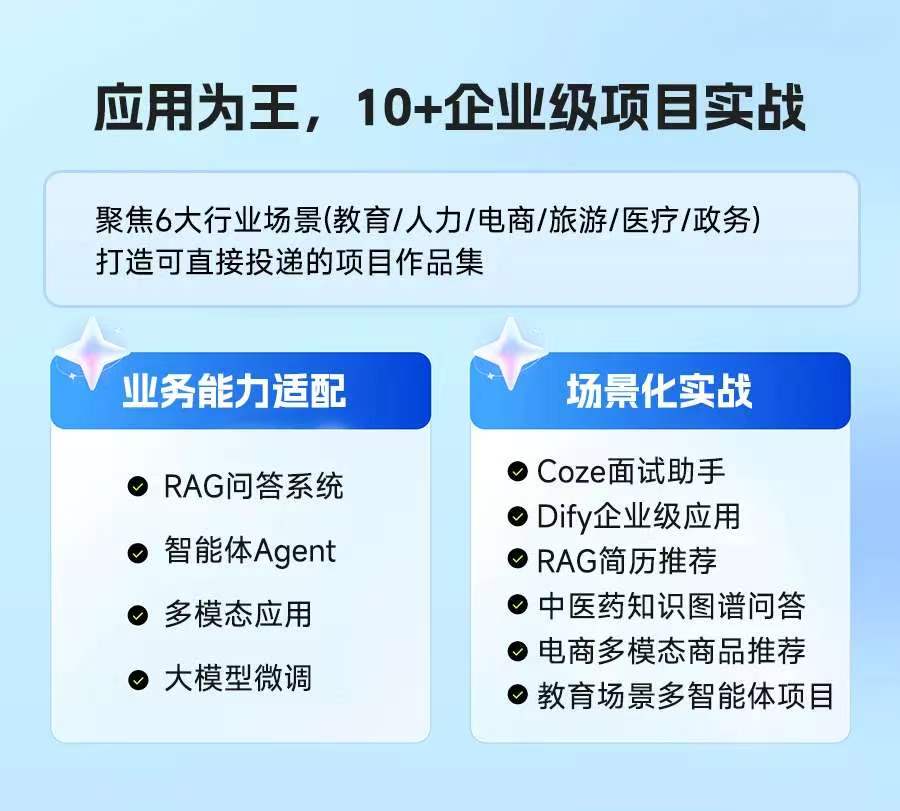 应用为王，10+企业级项目实战

聚焦6大行业场景(教育/人力/电商/旅游/医疗/政务)
打造可直接投递的项目作品集

业务能力适配

RAG问答系统
智能体Agent
多模态应用
大模型微调

场景化实战

Coze面试助手
Dify企业级应用
RAG简历推荐
中医药知识图谱问答
电商多模态商品推荐
教育场景多智能体项目